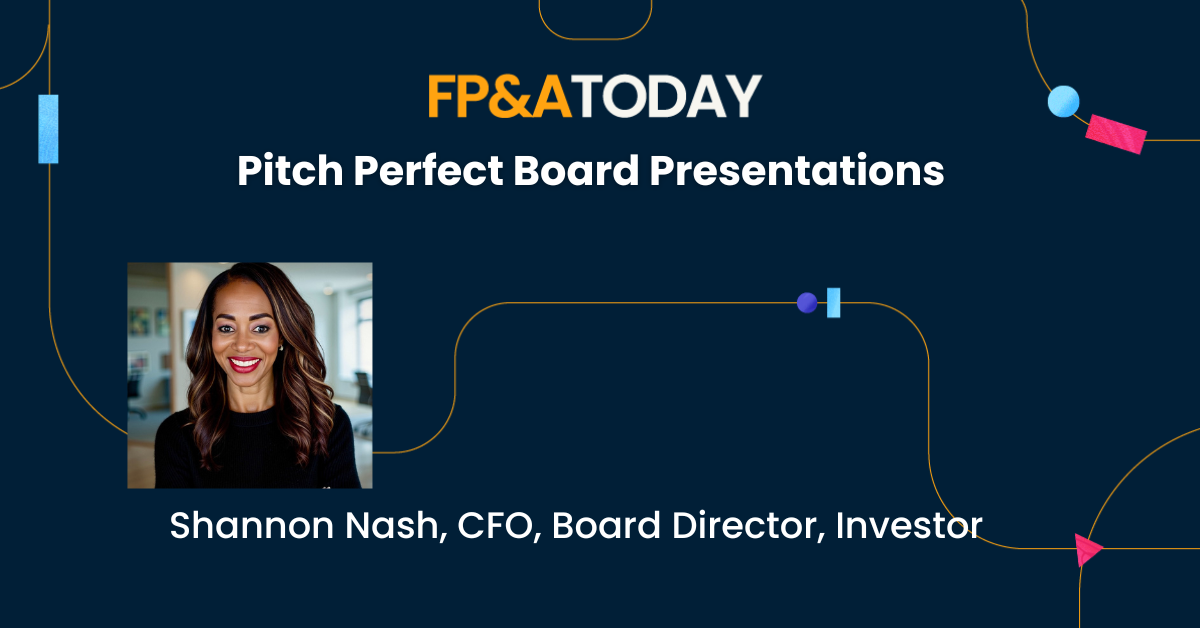 FP&ATODAY

Pitch Perfect Board Presentations

Shannon Nash, CFO, Board Director, Investor